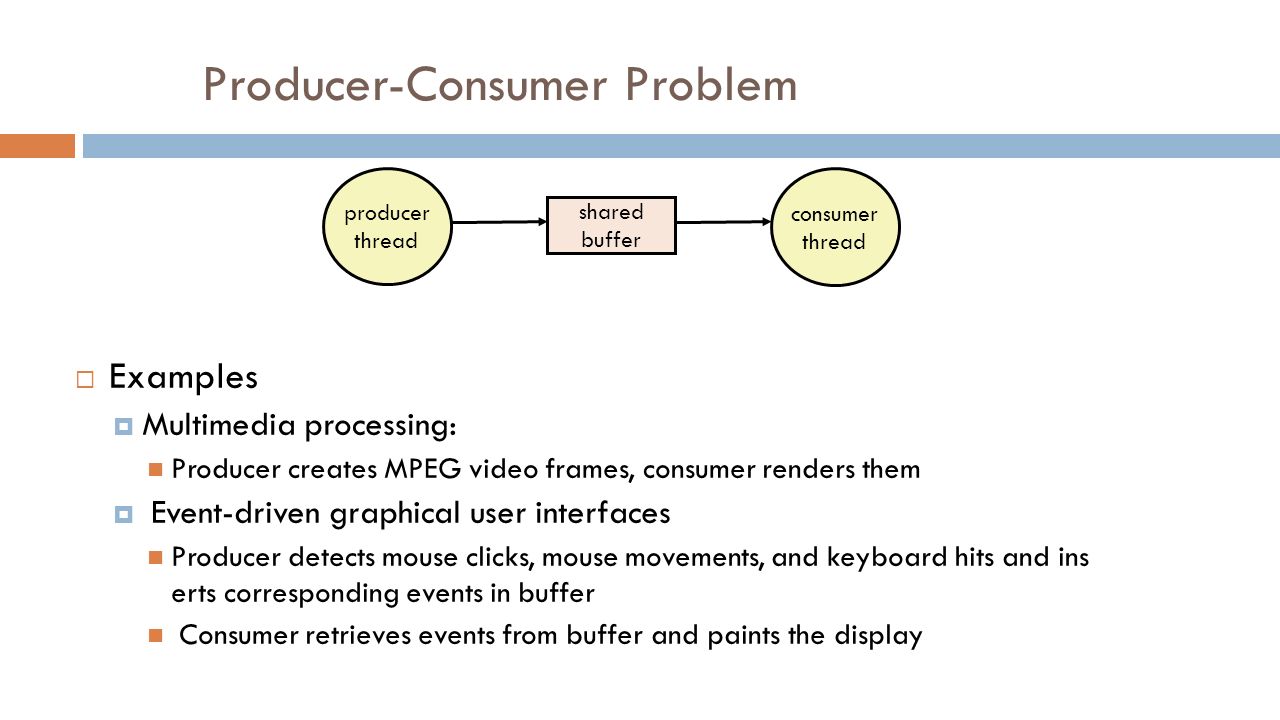 Producer-Consumer Problem

producer thread

shared buffer

consumer thread

Examples

Multimedia processing:

Producer creates MPEG video frames, consumer renders them

Event-driven graphical user interfaces

Producer detects mouse clicks, mouse movements, and keyboard hits and ins erts corresponding events in buffer

Consumer retrieves events from buffer and paints the display